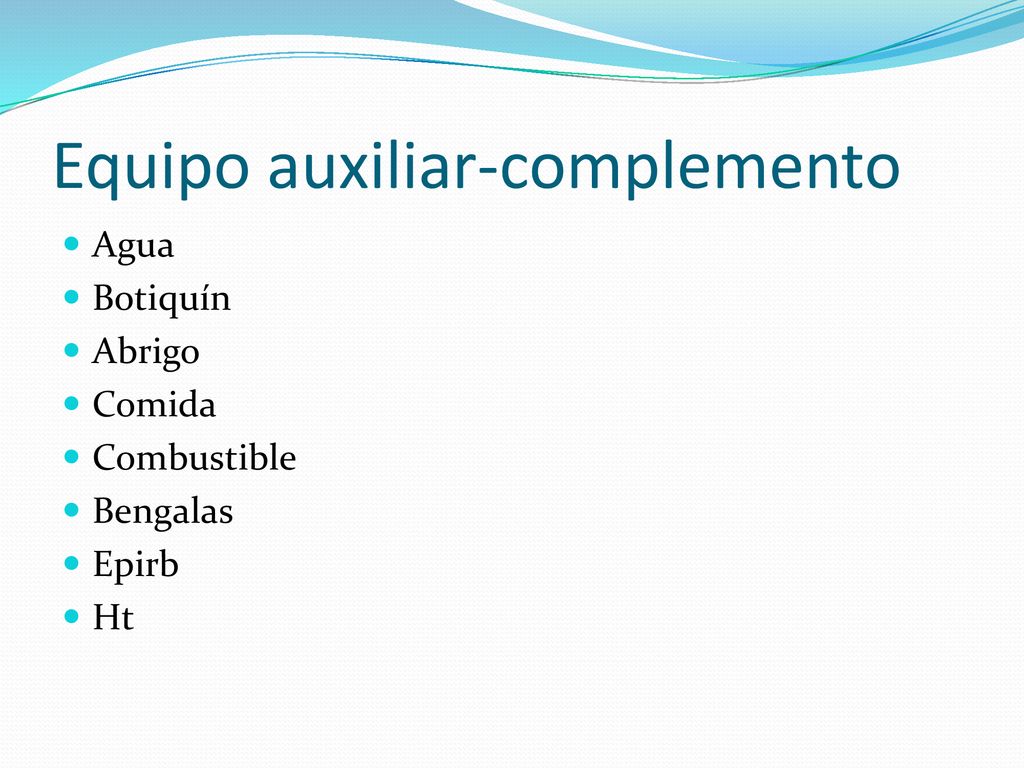 Equipo auxiliar-complemento

- Agua
- Botiquín
- Abrigo
- Comida
- Combustible
- Bengalas
- Epirb
- Ht